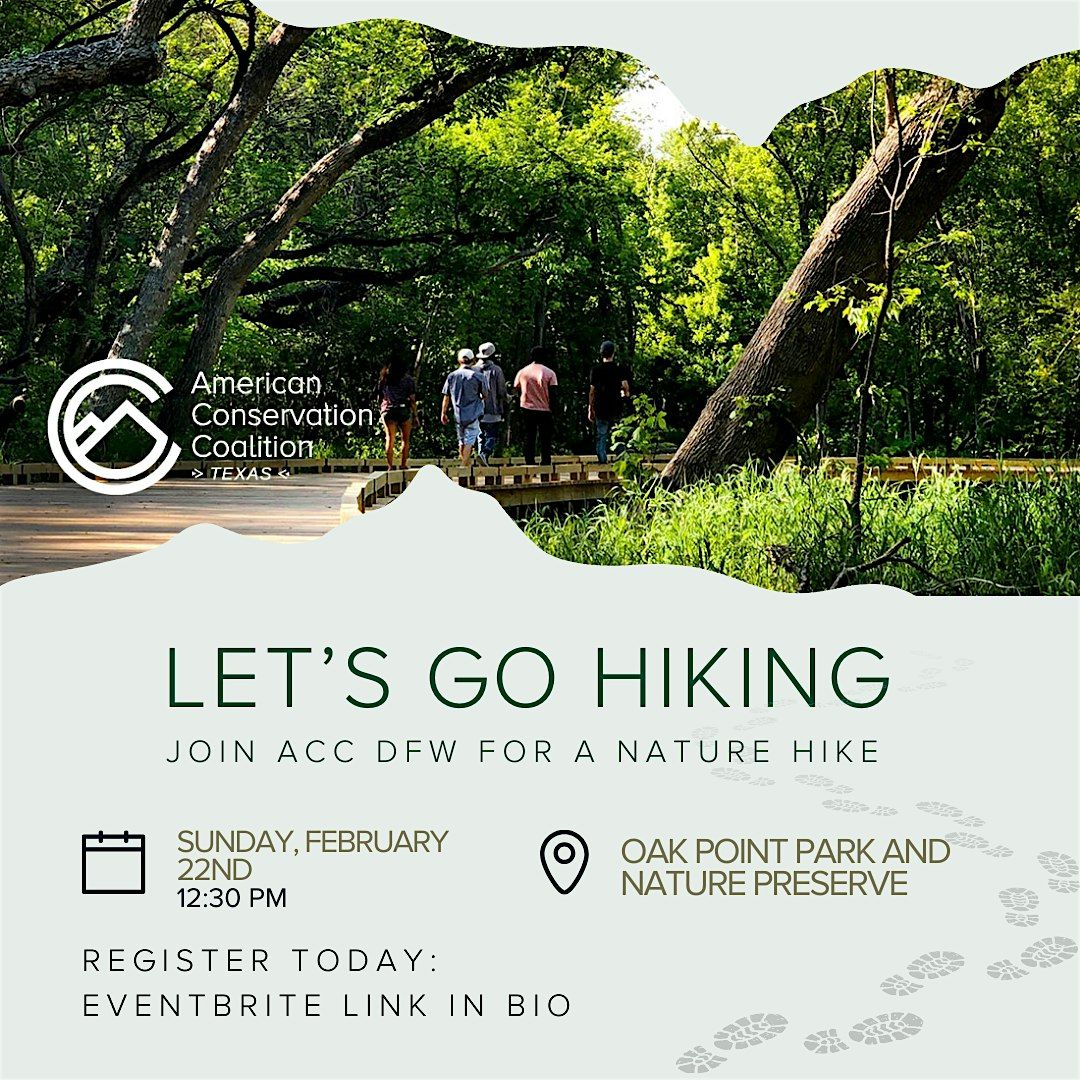 American Conservation Coalition
> TEXAS <

LET'S GO HIKING

JOIN ACC DFW FOR A NATURE HIKE

SUNDAY, FEBRUARY 22ND
12:30 PM

OAK POINT PARK AND NATURE PRESERVE

REGISTER TODAY:
EVENTBRITE LINK IN BIO